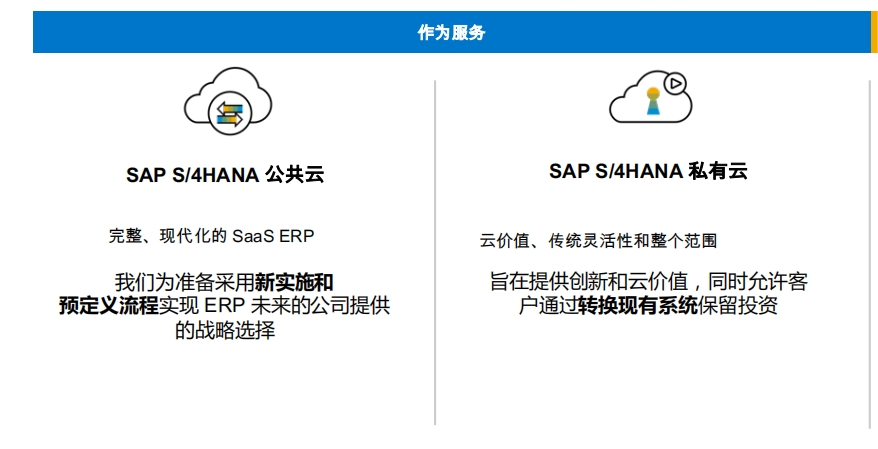 作为服务

SAP S/4HANA 公共云

完整、现代化的 SaaS ERP

我们为准备采用新实施和预定义流程实现 ERP 未来的公司提供的战略选择

SAP S/4HANA 私有云

云价值、传统灵活性和整个范围

旨在提供创新和云价值，同时允许客户通过转换现有系统保留投资